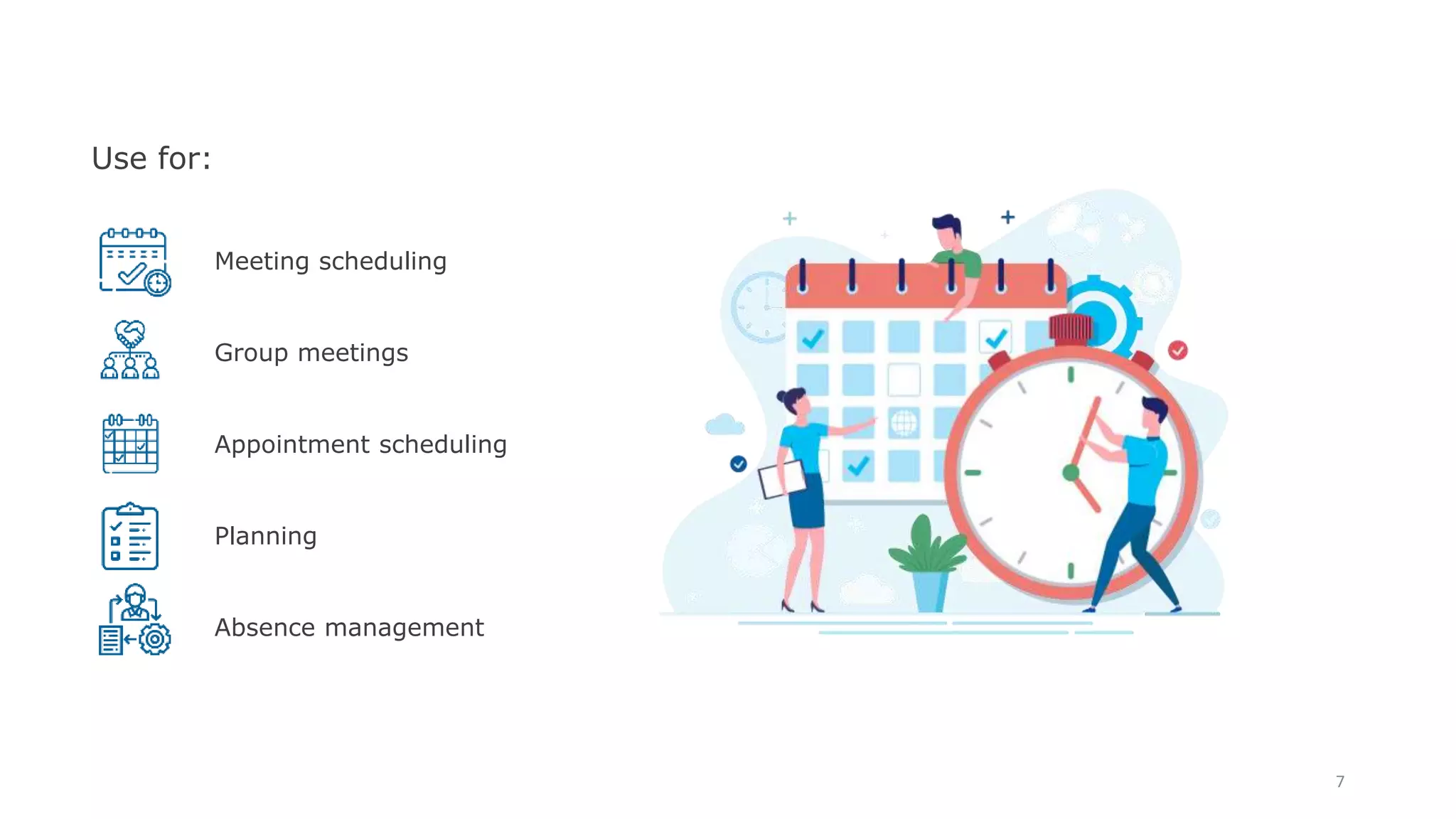 Use for:

Meeting scheduling

Group meetings

Appointment scheduling

Planning

Absence management

7